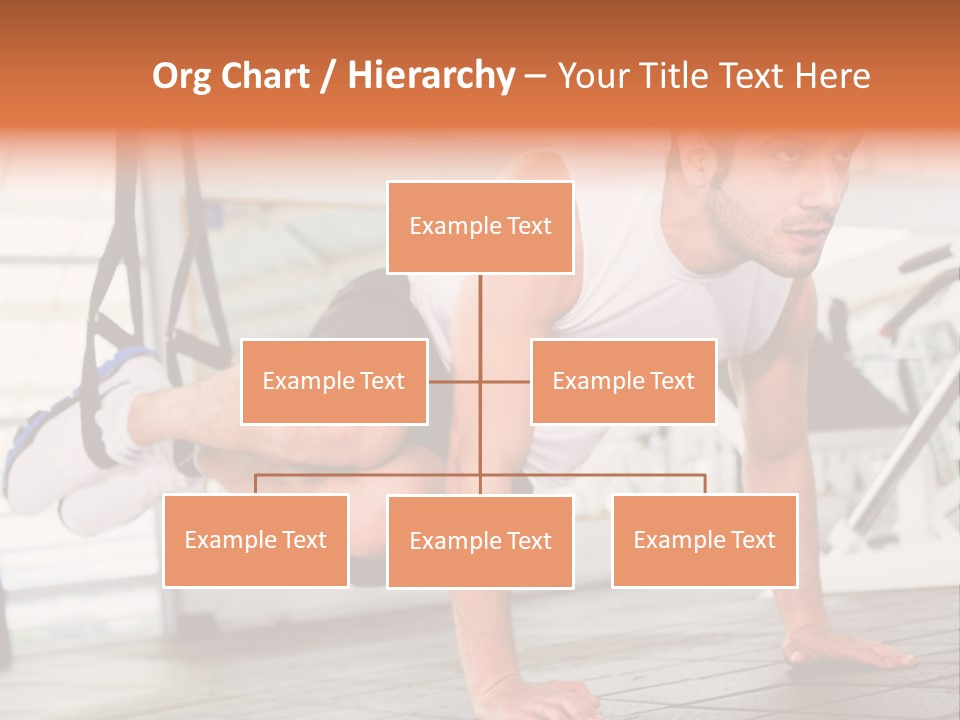 Org Chart / Hierarchy – Your Title Text Here

Example Text

Example Text

Example Text

Example Text

Example Text

Example Text